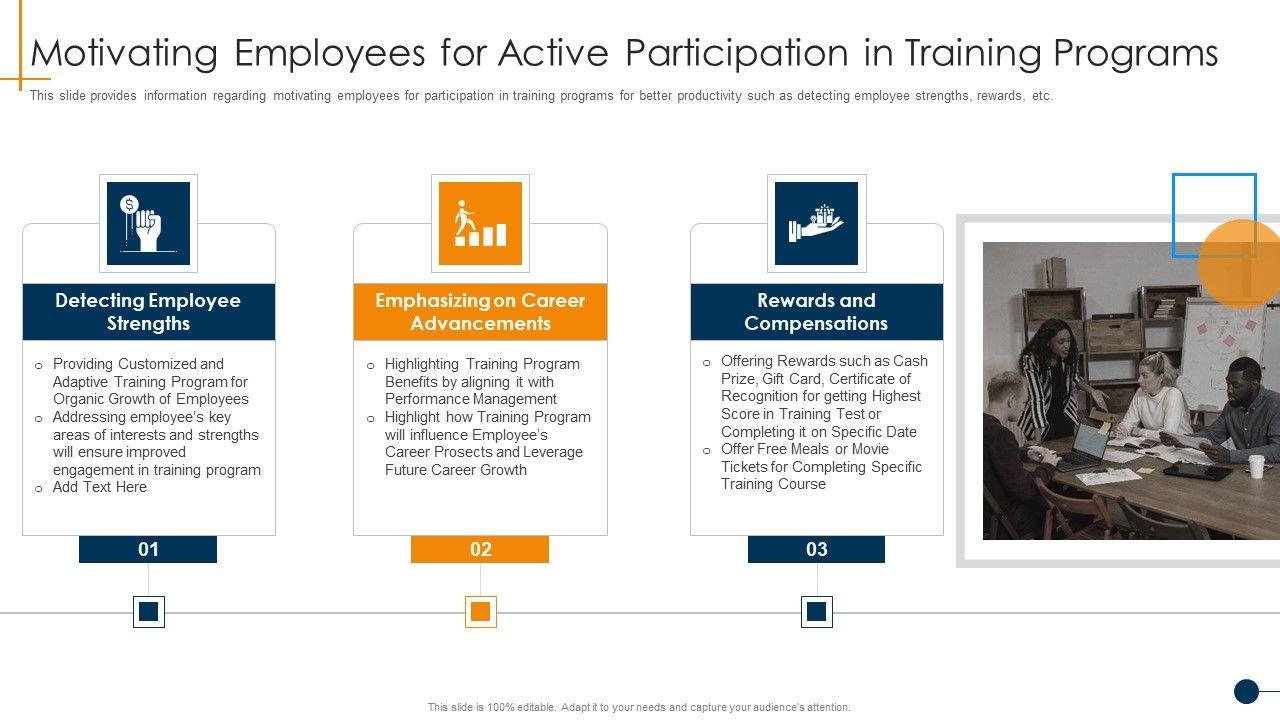 Motivating Employees for Active Participation in Training Programs

This slide provides information regarding motivating employees for participation in training programs for better productivity such as detecting employee strengths, rewards, etc.

Detecting Employee Strengths

o Providing Customized and Adaptive Training Program for Organic Growth of Employees
o Addressing employee's key areas of interests and strengths will ensure improved engagement in training program
o Add Text Here

01

Emphasizing on Career Advancements

o Highlighting Training Program Benefits by aligning it with Performance Management
o Highlight how Training Program will influence Employee's Career Prosects and Leverage Future Career Growth

02

Rewards and Compensations

o Offering Rewards such as Cash Prize, Gift Card, Certificate of Recognition for getting Highest Score in Training Test or Completing it on Specific Date
o Offer Free Meals or Movie Tickets for Completing Specific Training Course

03

This slide is 100% editable. Adapt it to your needs and capture your audience's attention.